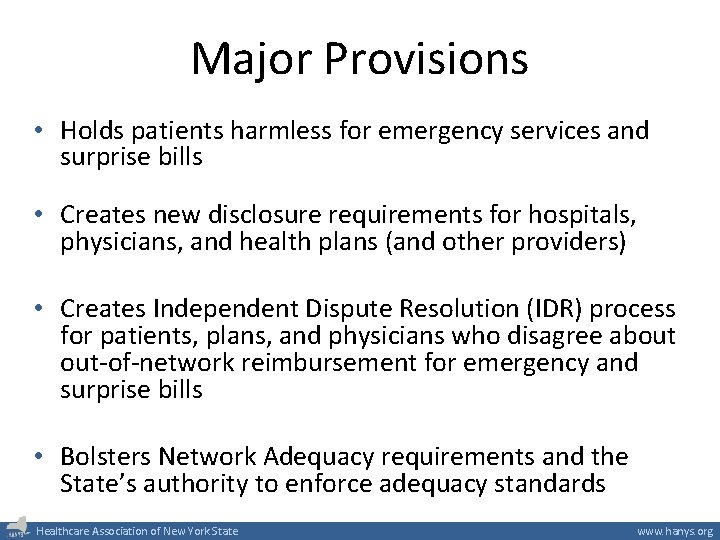 Major Provisions

• Holds patients harmless for emergency services and surprise bills

• Creates new disclosure requirements for hospitals, physicians, and health plans (and other providers)

• Creates Independent Dispute Resolution (IDR) process for patients, plans, and physicians who disagree about out-of-network reimbursement for emergency and surprise bills

• Bolsters Network Adequacy requirements and the State's authority to enforce adequacy standards

Healthcare Association of New York State

www.hanys.org